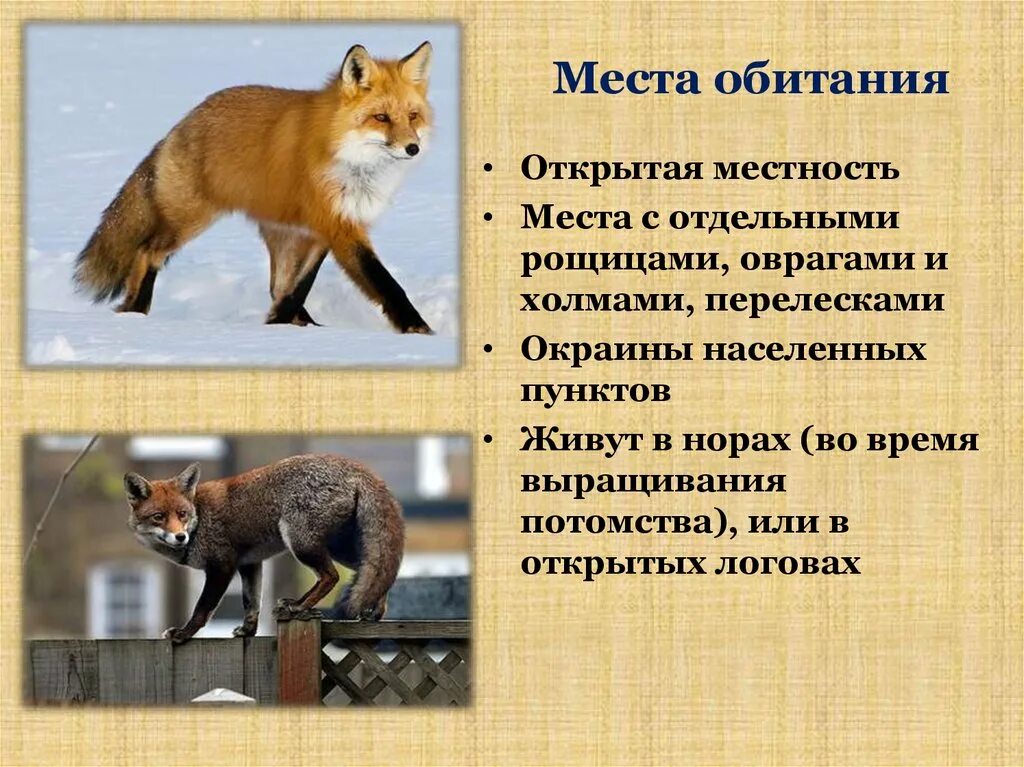 Места обитания

• Открытая местность
• Места с отдельными рощицами, оврагами и холмами, перелесками
• Окраины населенных пунктов
• Живут в норах (во время выращивания потомства), или в открытых логовах